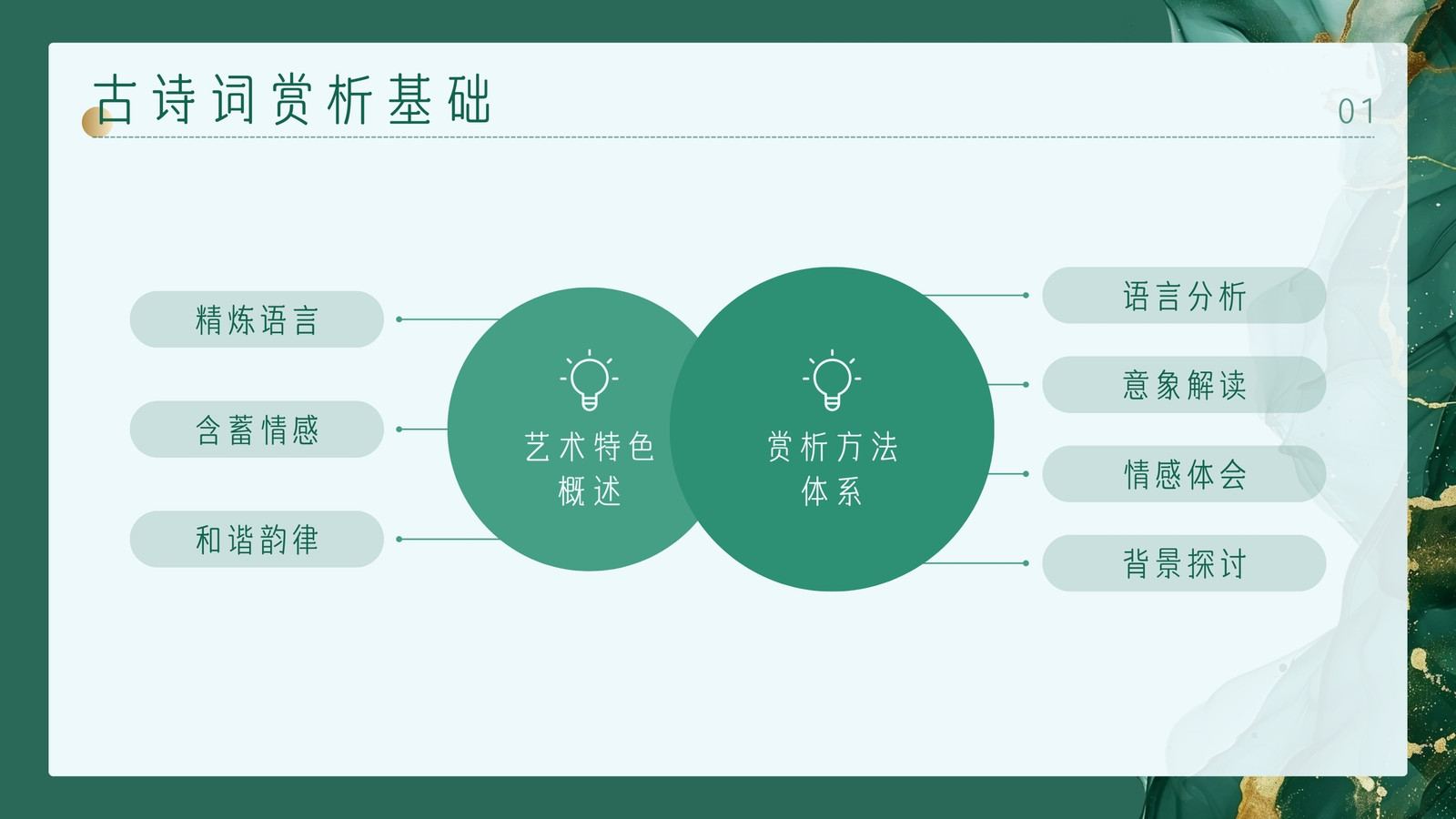 古诗词赏析基础

01

精炼语言

含蓄情感

和谐韵律

艺术特色概述

赏析方法体系

语言分析

意象解读

情感体会

背景探讨